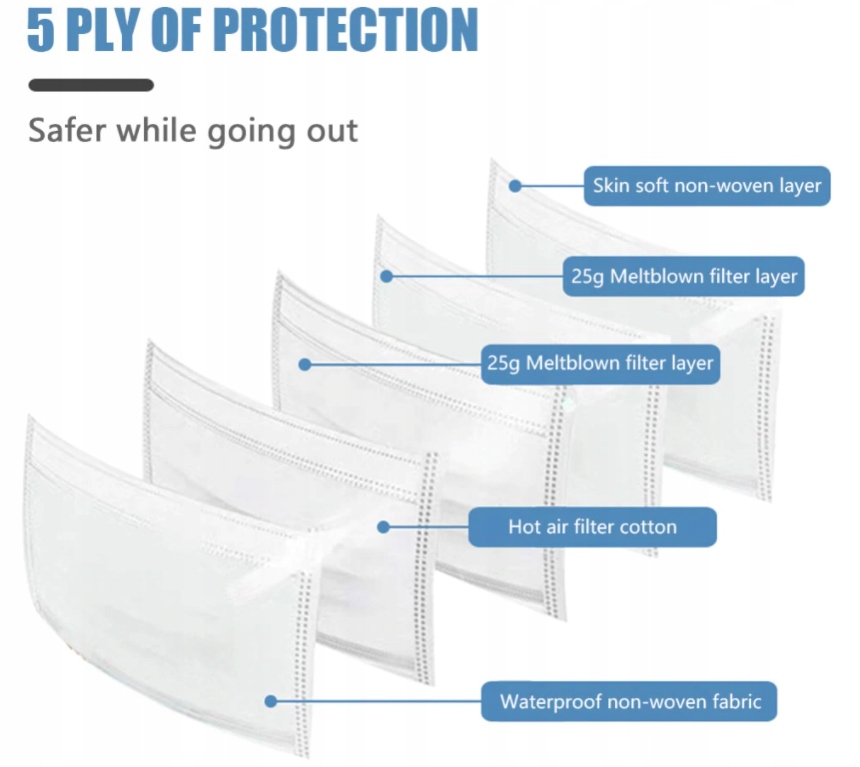 5 PLY OF PROTECTION

Safer while going out

Skin soft non-woven layer

25g Meltblown filter layer

25g Meltblown filter layer

Hot air filter cotton

Waterproof non-woven fabric